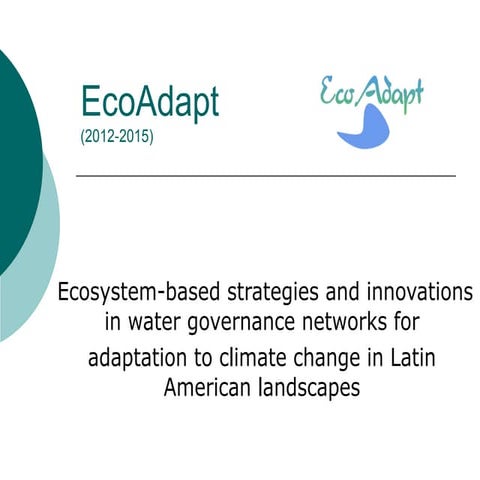 EcoAdapt
(2012-2015)

EcoAdapt

Ecosystem-based strategies and innovations in water governance networks for adaptation to climate change in Latin American landscapes